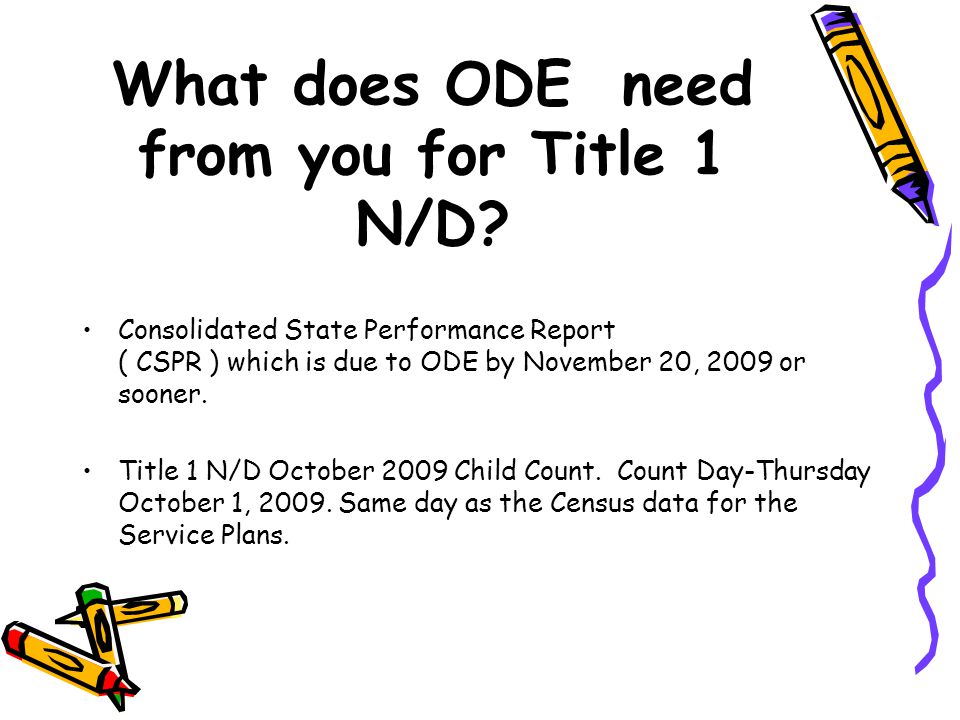 What does ODE need from you for Title 1 N/D?

• Consolidated State Performance Report ( CSPR ) which is due to ODE by November 20, 2009 or sooner.

• Title 1 N/D October 2009 Child Count. Count Day-Thursday October 1, 2009. Same day as the Census data for the Service Plans.